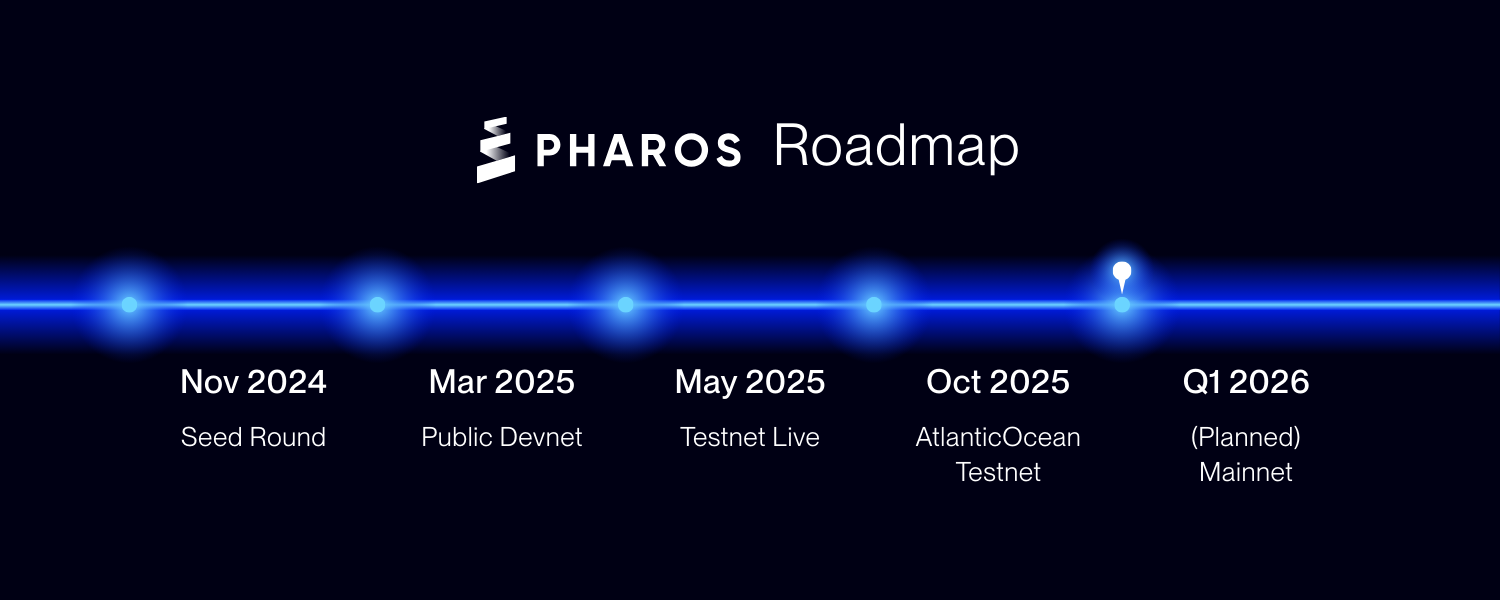 PHAROS Roadmap

Nov 2024
Seed Round

Mar 2025
Public Devnet

May 2025
Testnet Live

Oct 2025
AtlanticOcean Testnet

Q1 2026
(Planned) Mainnet